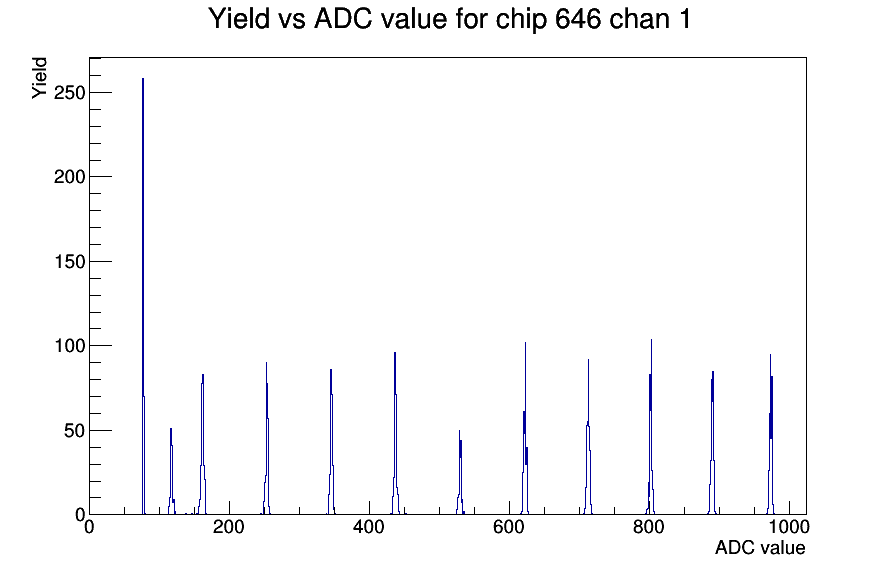 Yield vs ADC value for chip 646 chan 1

Yield

250
200
150
100
50
0

0
200
400
600
800
1000

ADC value